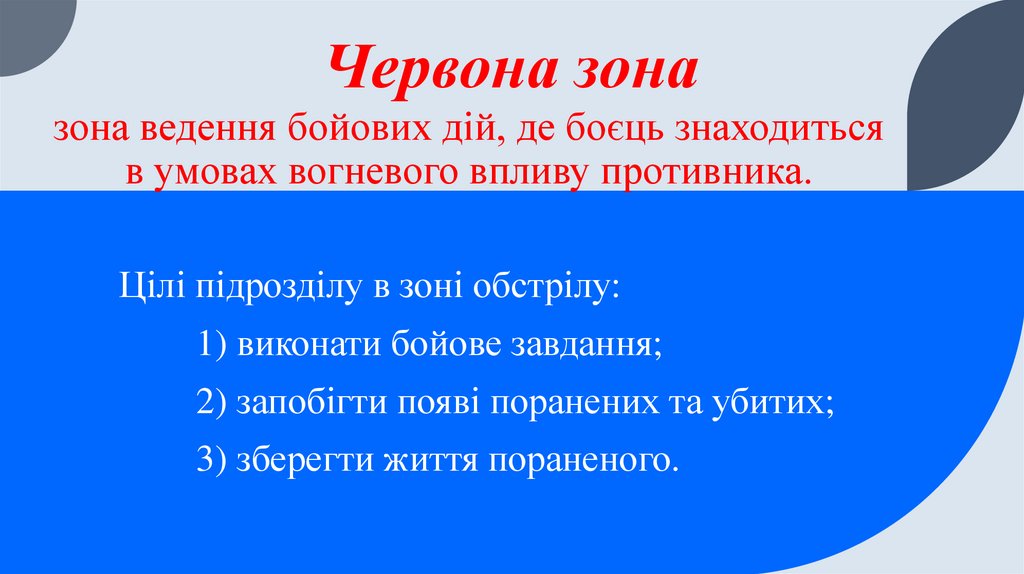 Червона зона

зона ведення бойових дій, де боєць знаходиться в умовах вогневого впливу противника.

Цілі підрозділу в зоні обстрілу:

1) виконати бойове завдання;

2) запобігти появі поранених та убитих;

3) зберегти життя пораненого.